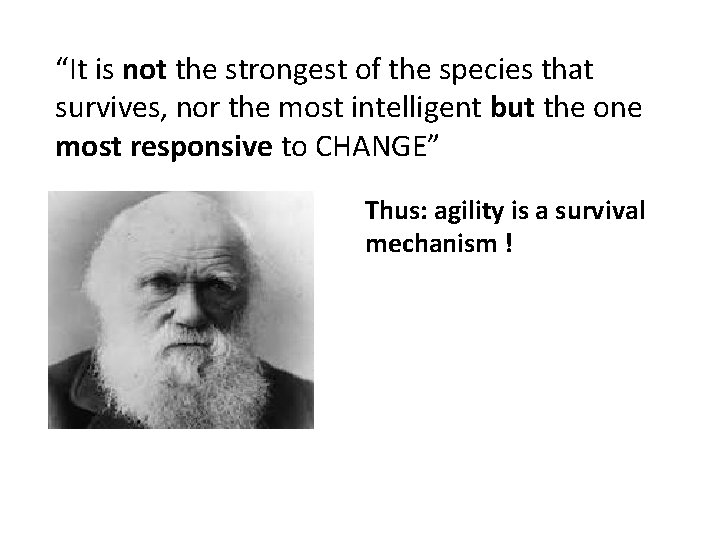 “It is not the strongest of the species that survives, nor the most intelligent but the one most responsive to CHANGE”

Thus: agility is a survival mechanism !